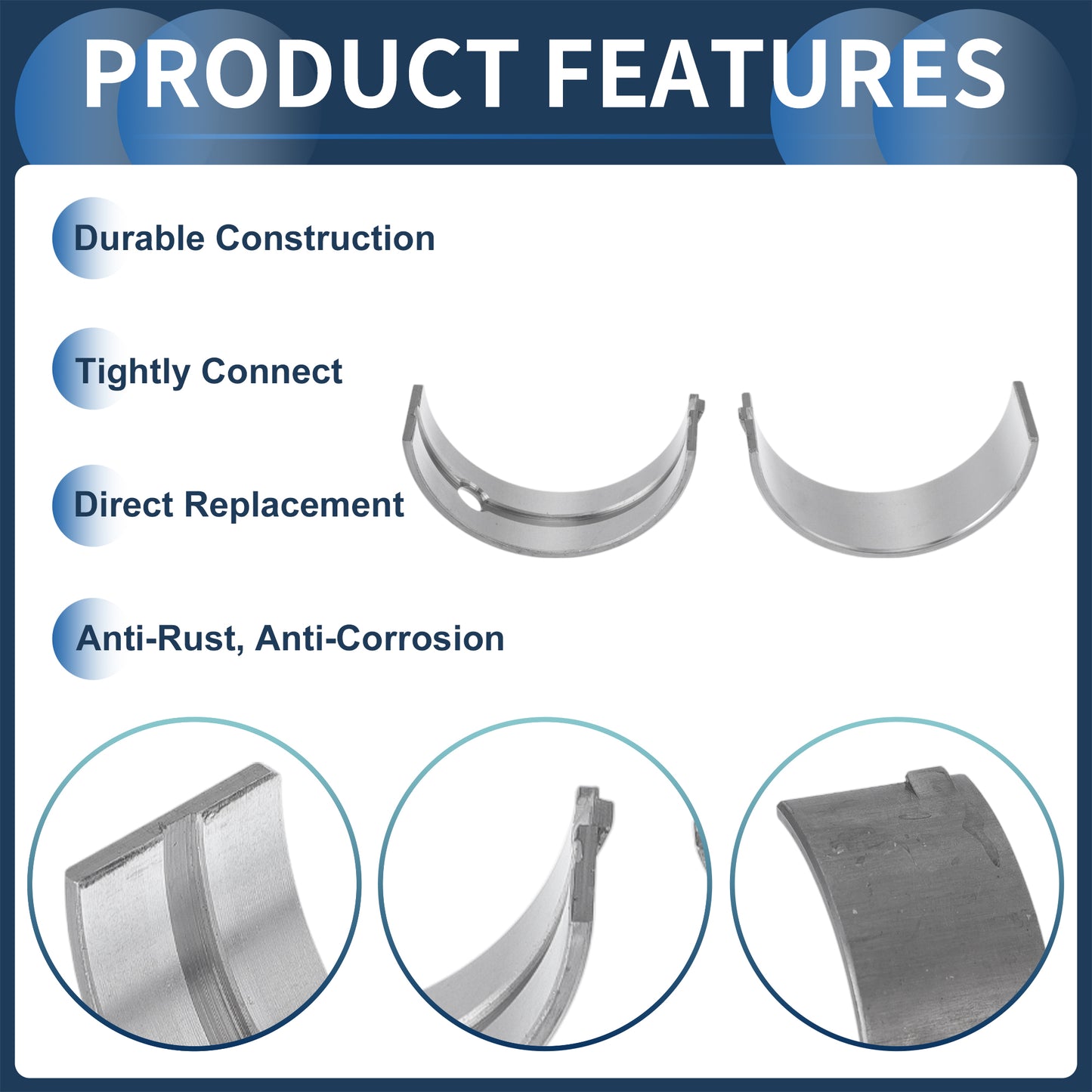 PRODUCT FEATURES

Durable Construction

Tightly Connect

Direct Replacement

Anti-Rust, Anti-Corrosion